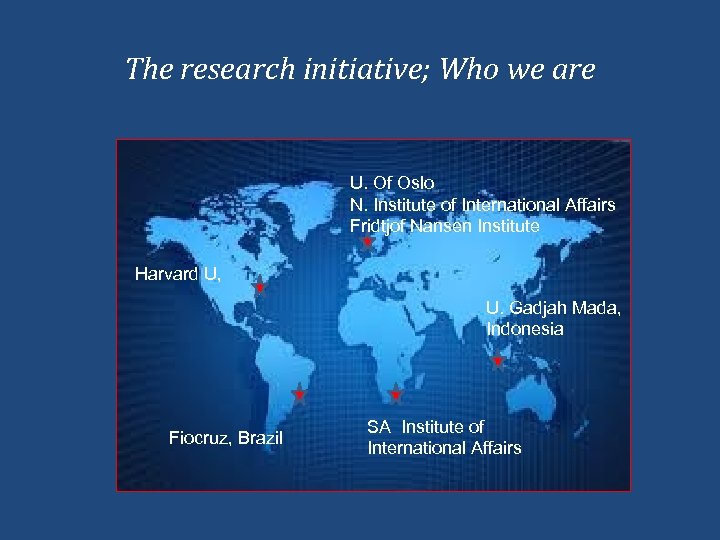 The research initiative; Who we are

U. Of Oslo
N. Institute of International Affairs
Fridtjof Nansen Institute

Harvard U,

U. Gadjah Mada, Indonesia

Fiocruz, Brazil

SA Institute of International Affairs